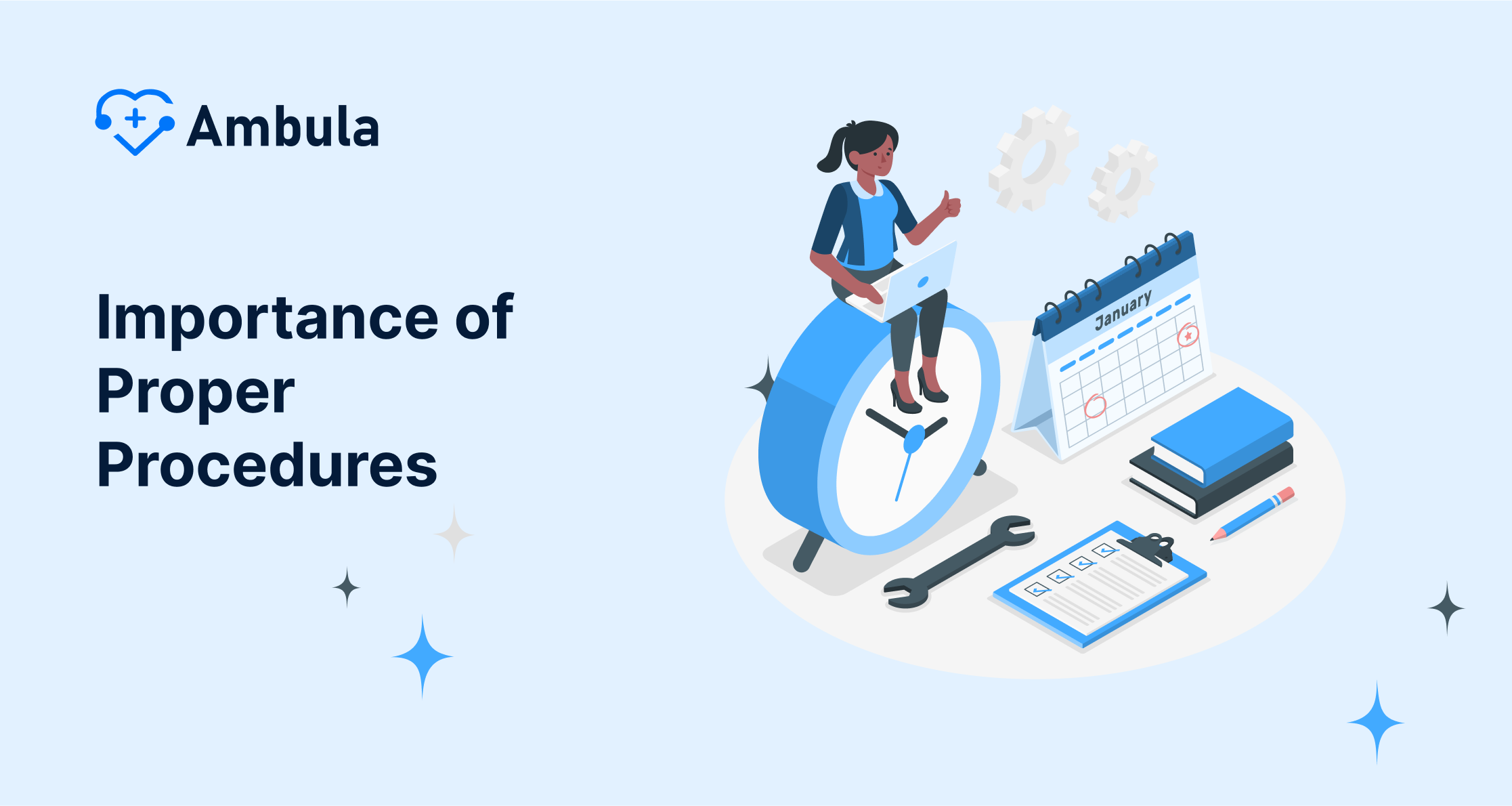 Ambula

Importance of Proper Procedures

January